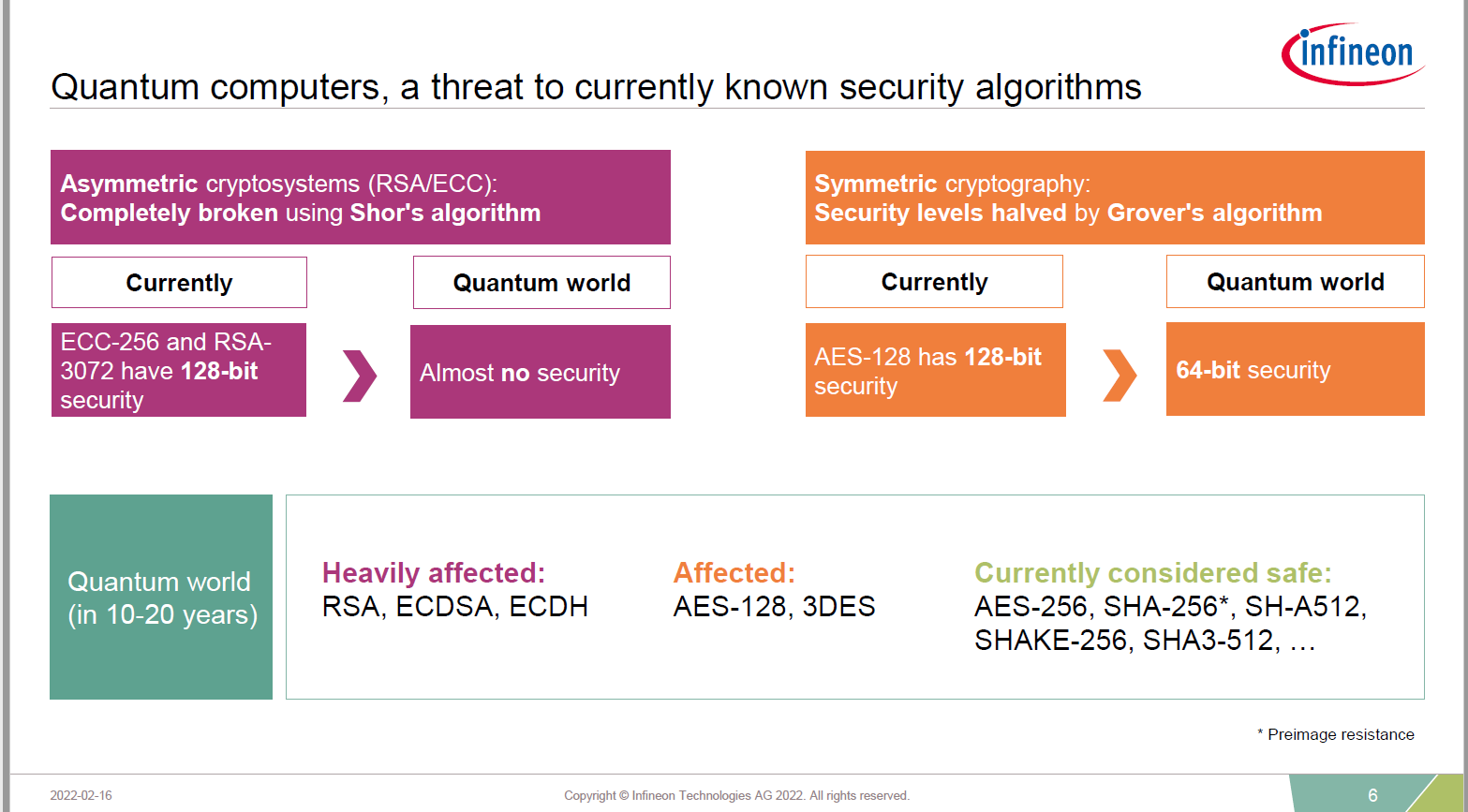 infineon

Quantum computers, a threat to currently known security algorithms

Asymmetric cryptosystems (RSA/ECC):
Completely broken using Shor's algorithm

Currently

Quantum world

ECC-256 and RSA-3072 have 128-bit security

Almost no security

Symmetric cryptography:
Security levels halved by Grover's algorithm

Currently

Quantum world

AES-128 has 128-bit security

64-bit security

Quantum world (in 10-20 years)

Heavily affected:
RSA, ECDSA, ECDH

Affected:
AES-128, 3DES

Currently considered safe:
AES-256, SHA-256*, SH-A512, SHAKE-256, SHA3-512, …

* Preimage resistance

2022-02-16

Copyright © Infineon Technologies AG 2022. All rights reserved.

6